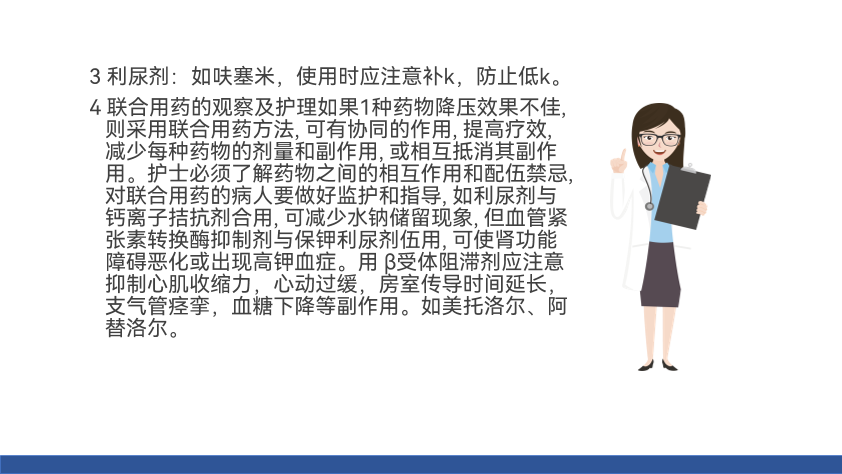 3 利尿剂：如呋塞米，使用时应注意补k，防止低k。

4 联合用药的观察及护理如果1种药物降压效果不佳, 则采用联合用药方法, 可有协同的作用, 提高疗效, 减少每种药物的剂量和副作用, 或相互抵消其副作用。护士必须了解药物之间的相互作用和配伍禁忌, 对联合用药的病人要做好监护和指导, 如利尿剂与钙离子拮抗剂合用, 可减少水钠储留现象, 但血管紧张素转换酶抑制剂与保钾利尿剂伍用, 可使肾功能障碍恶化或出现高钾血症。用 β受体阻滞剂应注意抑制心肌收缩力，心动过缓，房室传导时间延长，支气管痉挛，血糖下降等副作用。如美托洛尔、阿替洛尔。